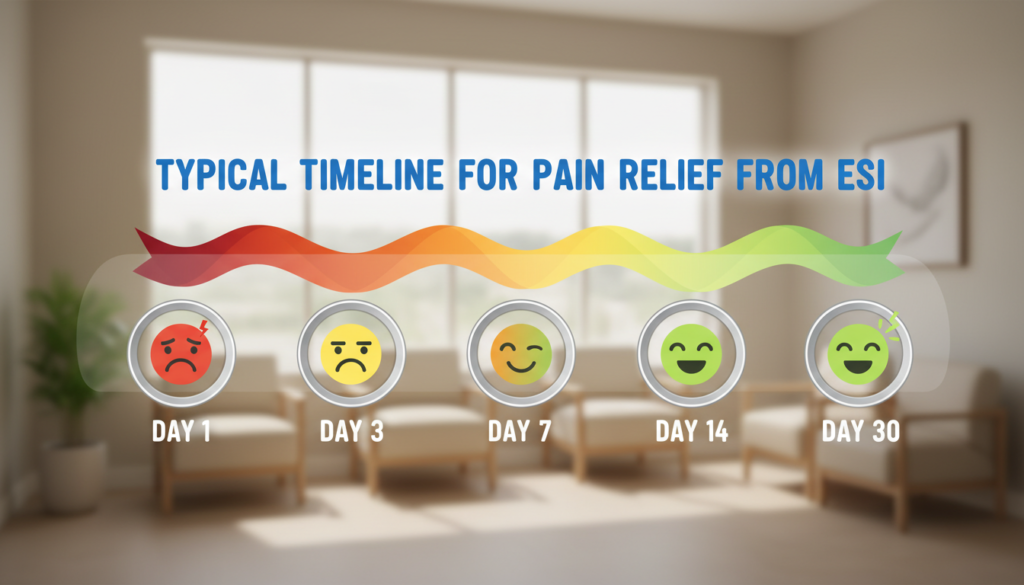 TYPICAL TIMELINE FOR PAIN RELIEF FROM ESI

DAY 1

DAY 3

DAY 7

DAY 14

DAY 30